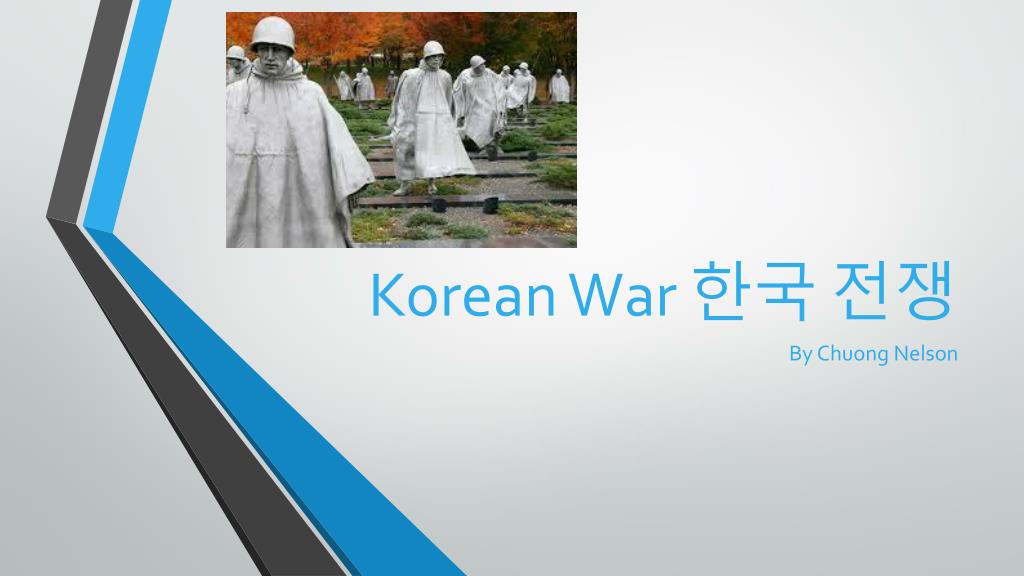 Korean War 한국 전쟁

By Chuong Nelson